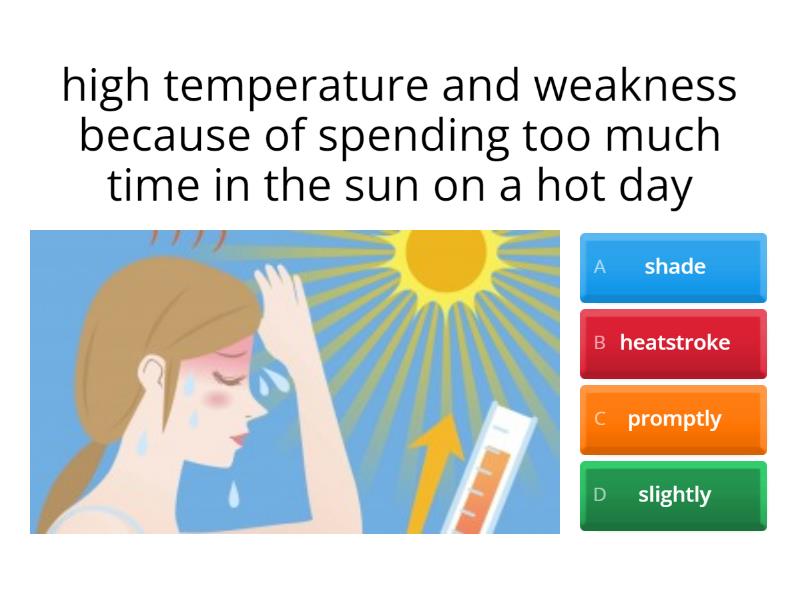 high temperature and weakness because of spending too much time in the sun on a hot day

A shade

B heatstroke

C promptly

D slightly